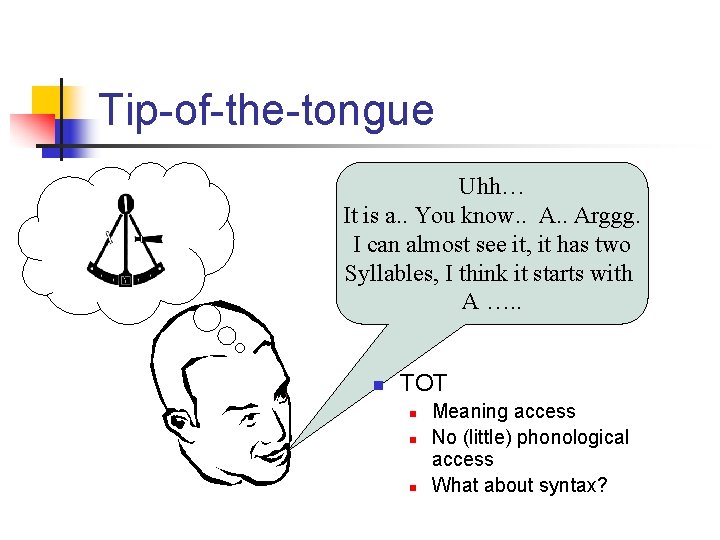 Tip-of-the-tongue

Uhh…
It is a.. You know.. A.. Arggg.
I can almost see it, it has two
Syllables, I think it starts with
A …..

TOT
Meaning access
No (little) phonological access
What about syntax?